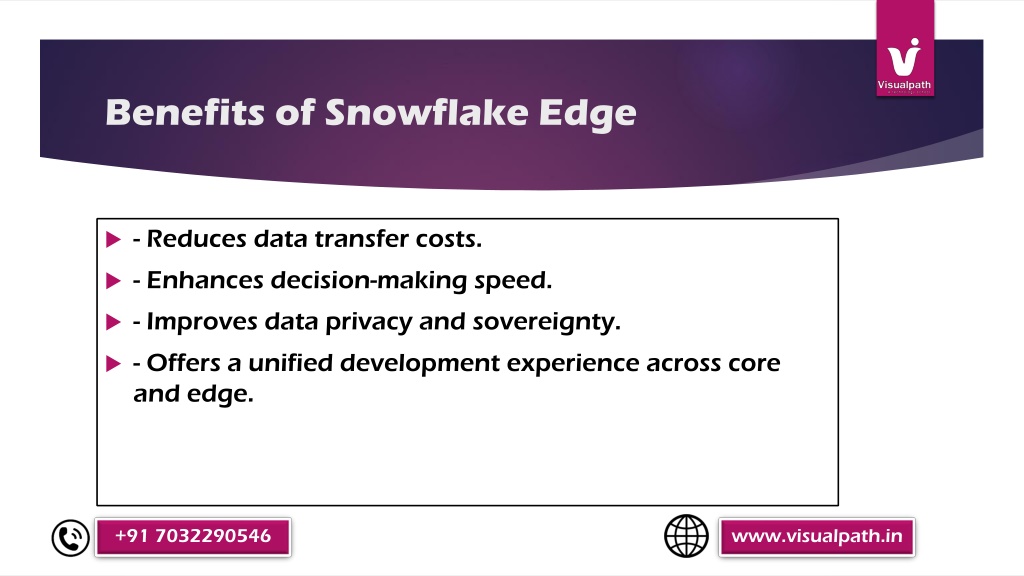 Visualpath

Benefits of Snowflake Edge

- Reduces data transfer costs.

- Enhances decision-making speed.

- Improves data privacy and sovereignty.

- Offers a unified development experience across core and edge.

+91 7032290546

www.visualpath.in